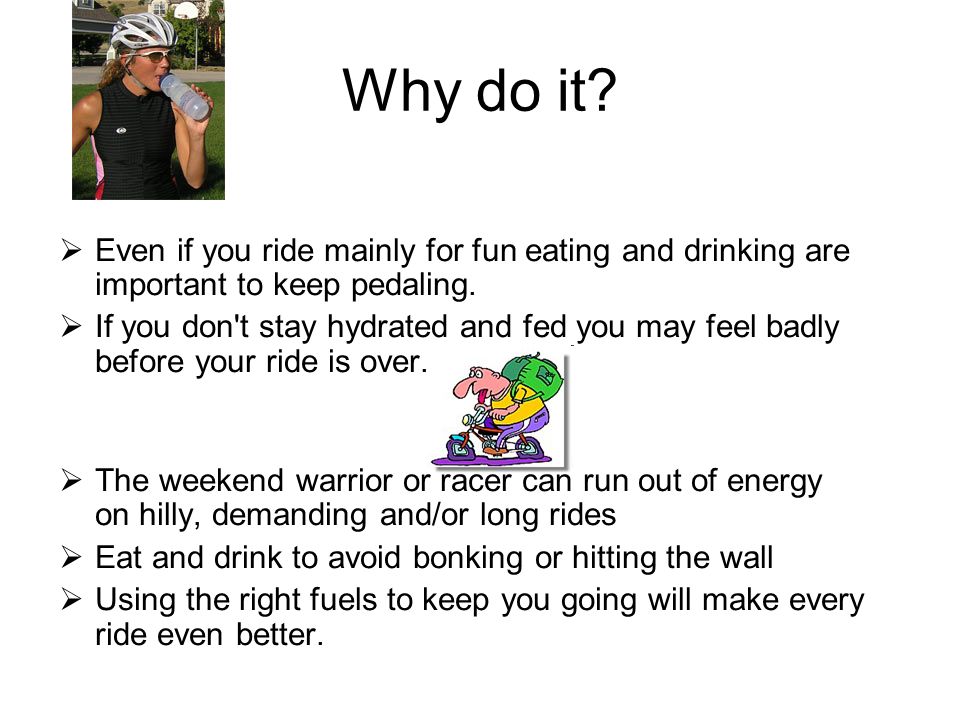 Why do it?

➢ Even if you ride mainly for fun eating and drinking are important to keep pedaling.
➢ If you don't stay hydrated and fed you may feel badly before your ride is over.

➢ The weekend warrior or racer can run out of energy on hilly, demanding and/or long rides
➢ Eat and drink to avoid bonking or hitting the wall
➢ Using the right fuels to keep you going will make every ride even better.